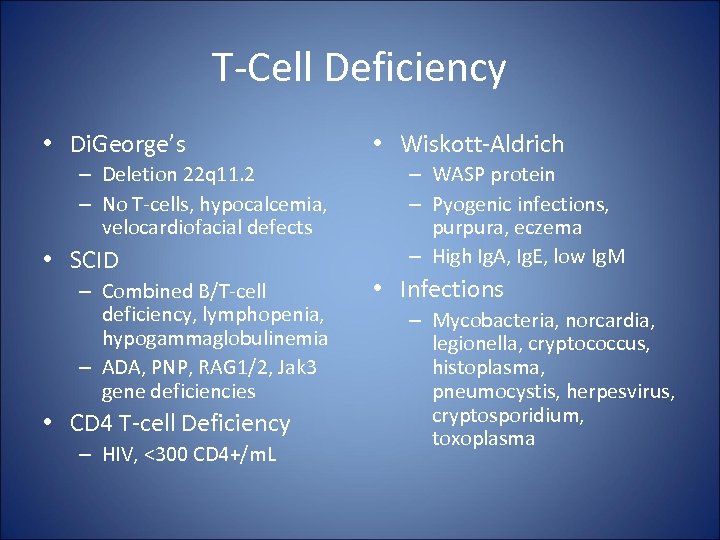 T-Cell Deficiency

• DiGeorge's
 – Deletion 22q11.2
 – No T-cells, hypocalcemia, velocardiofacial defects
• SCID
 – Combined B/T-cell deficiency, lymphopenia, hypogammaglobulinemia
 – ADA, PNP, RAG1/2, Jak3 gene deficiencies
• CD4 T-cell Deficiency
 – HIV, <300 CD4+/mL

• Wiskott-Aldrich
 – WASP protein
 – Pyogenic infections, purpura, eczema
 – High IgA, IgE, low IgM
• Infections
 – Mycobacteria, norcardia, legionella, cryptococcus, histoplasma, pneumocystis, herpesvirus, cryptosporidium, toxoplasma